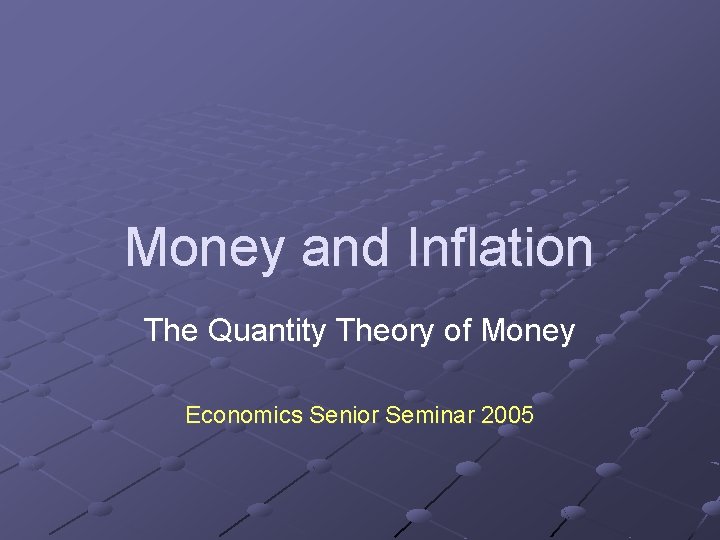 Money and Inflation

The Quantity Theory of Money

Economics Senior Seminar 2005